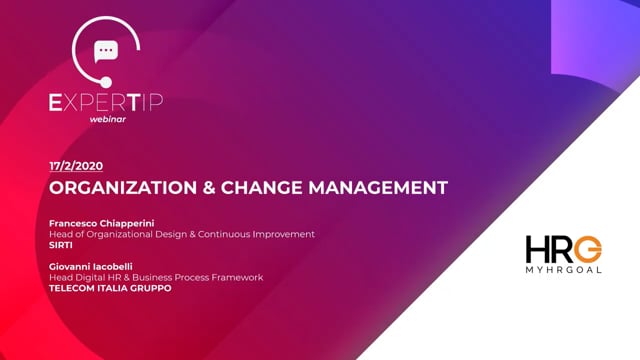 EXPERTIP
webinar

17/2/2020
ORGANIZATION & CHANGE MANAGEMENT

Francesco Chiapperini
Head of Organizational Design & Continuous Improvement
SIRTI

Giovanni Iacobelli
Head Digital HR & Business Process Framework
TELECOM ITALIA GRUPPO

HRG
MYHRGOAL